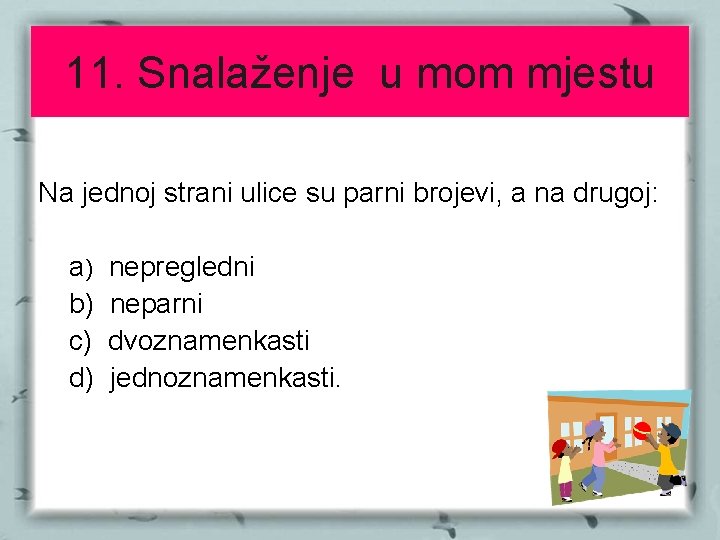 11. Snalaženje u mom mjestu

Na jednoj strani ulice su parni brojevi, a na drugoj:

a) nepregledni
b) neparni
c) dvoznamenkasti
d) jednoznamenkasti.